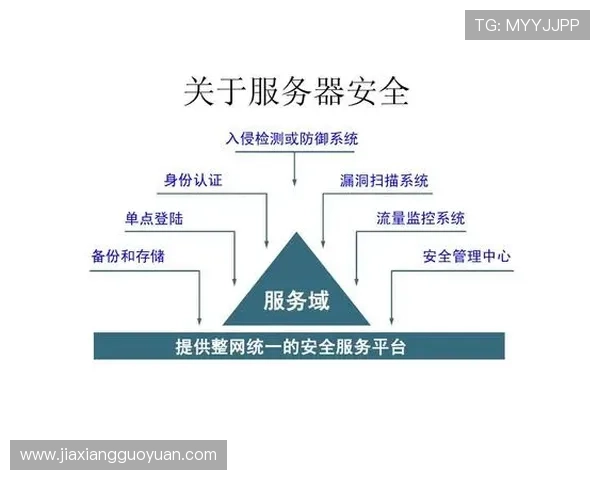 TG: MYYJJPP

关于服务器安全

入侵检测或防御系统

身份认证

漏洞扫描系统

单点登陆

流量监控系统

备份和存储

安全管理中心

服务域

提供整网统一的安全服务平台

www.jiaxiangguoyuan.com